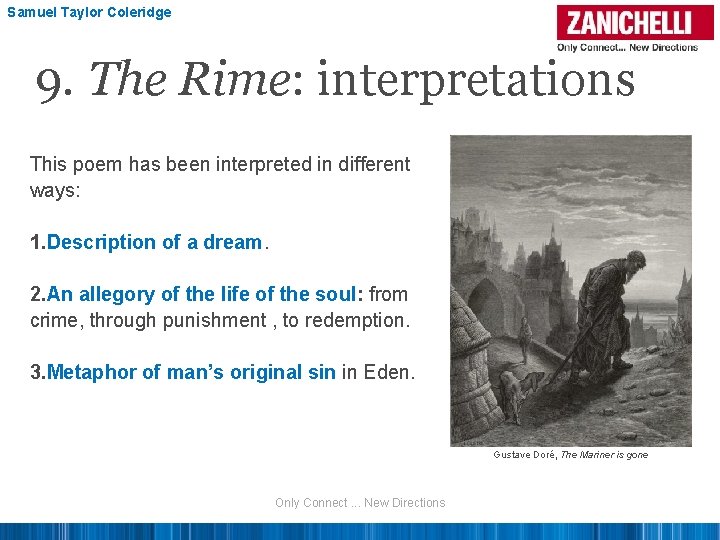 Samuel Taylor Coleridge

ZANICHELLI
Only Connect... New Directions

9. The Rime: interpretations

This poem has been interpreted in different ways:

1.Description of a dream.

2.An allegory of the life of the soul: from crime, through punishment , to redemption.

3.Metaphor of man's original sin in Eden.

Gustave Doré, The Mariner is gone

Only Connect ... New Directions